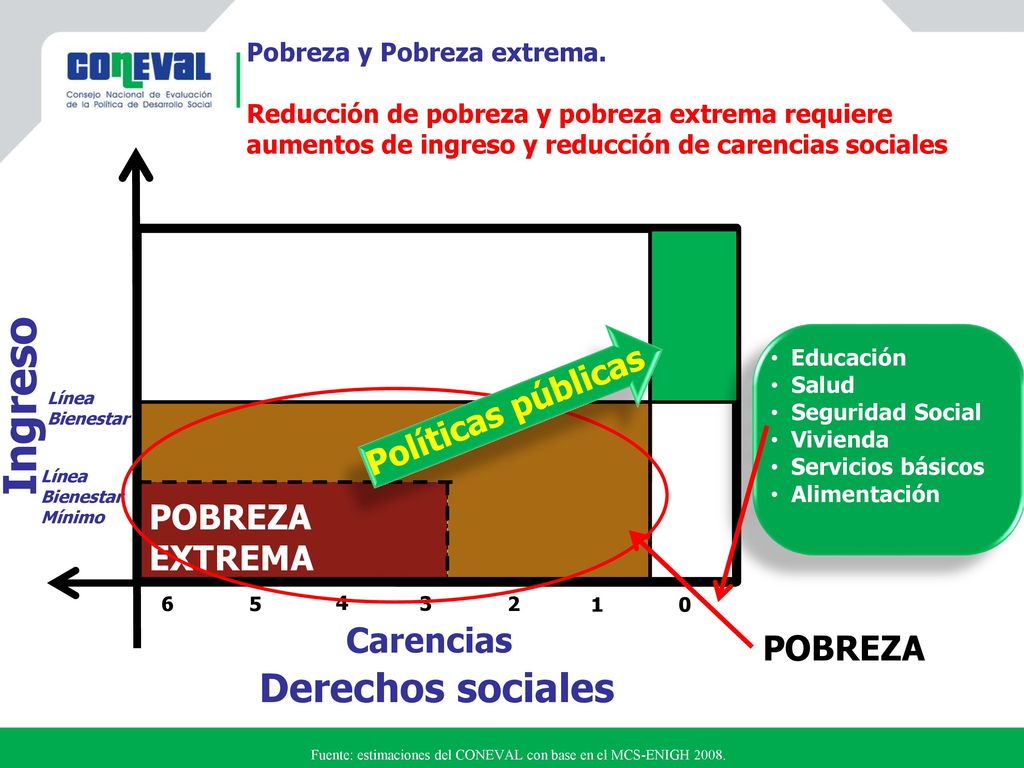 CONEVAL
Consejo Nacional de Evaluación de la Política de Desarrollo Social

Pobreza y Pobreza extrema.

Reducción de pobreza y pobreza extrema requiere aumentos de ingreso y reducción de carencias sociales

Ingreso

Línea Bienestar

Línea Bienestar Mínimo

Políticas públicas

POBREZA EXTREMA

• Educación
• Salud
• Seguridad Social
• Vivienda
• Servicios básicos
• Alimentación

6 5 4 3 2 1 0

Carencias

Derechos sociales

POBREZA

Fuente: estimaciones del CONEVAL con base en el MCS-ENIGH 2008.